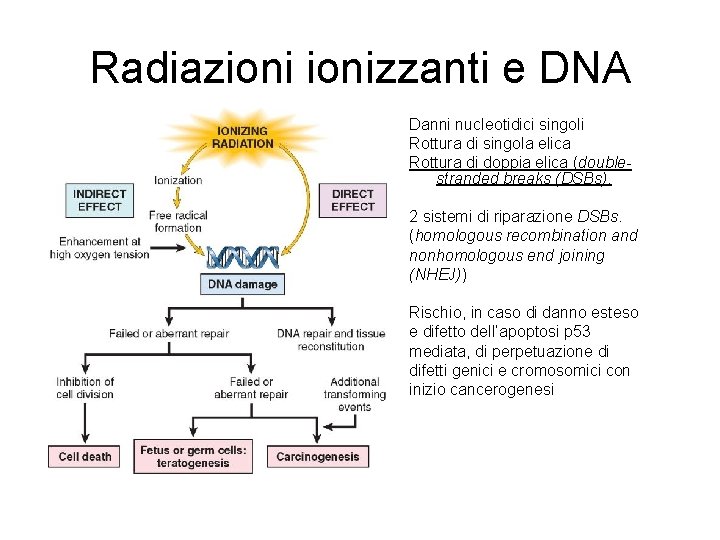 Radiazioni ionizzanti e DNA

IONIZING RADIATION

Ionization

INDIRECT EFFECT

DIRECT EFFECT

Free radical formation

Enhancement at high oxygen tension

DNA damage

Failed or aberrant repair

DNA repair and tissue reconstitution

Inhibition of cell division

Failed or aberrant repair

Additional transforming events

Cell death

Fetus or germ cells: teratogenesis

Carcinogenesis

Danni nucleotidici singoli
Rottura di singola elica
Rottura di doppia elica (double-stranded breaks (DSBs).

2 sistemi di riparazione DSBs. (homologous recombination and nonhomologous end joining (NHEJ))

Rischio, in caso di danno esteso e difetto dell'apoptosi p53 mediata, di perpetuazione di difetti genici e cromosomici con inizio cancerogenesi